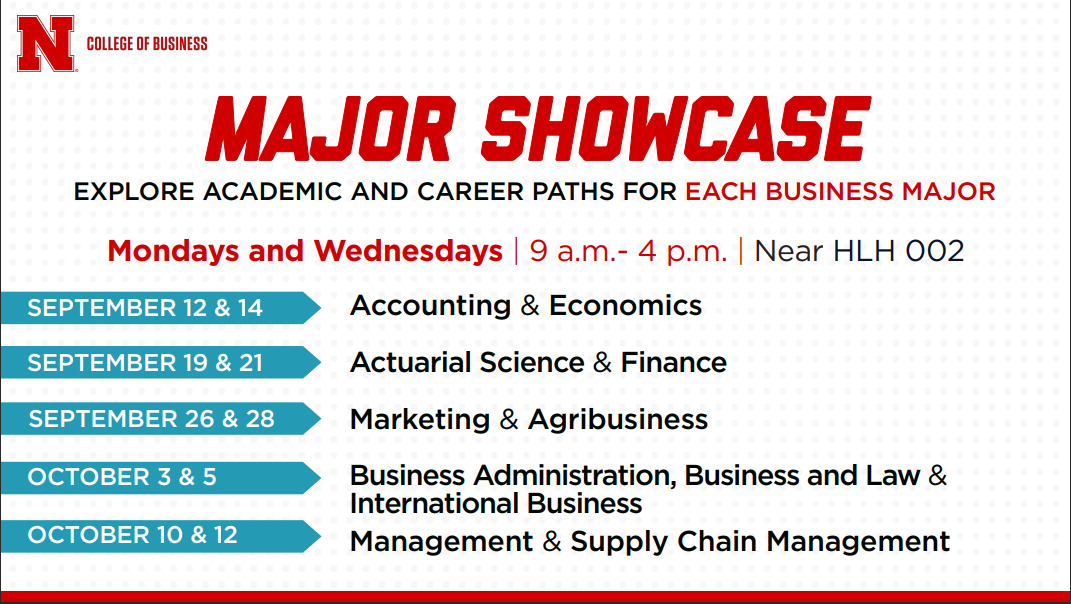 N COLLEGE OF BUSINESS

MAJOR SHOWCASE

EXPLORE ACADEMIC AND CAREER PATHS FOR EACH BUSINESS MAJOR

Mondays and Wednesdays | 9 a.m.- 4 p.m. | Near HLH 002

SEPTEMBER 12 & 14 Accounting & Economics

SEPTEMBER 19 & 21 Actuarial Science & Finance

SEPTEMBER 26 & 28 Marketing & Agribusiness

OCTOBER 3 & 5 Business Administration, Business and Law & International Business

OCTOBER 10 & 12 Management & Supply Chain Management